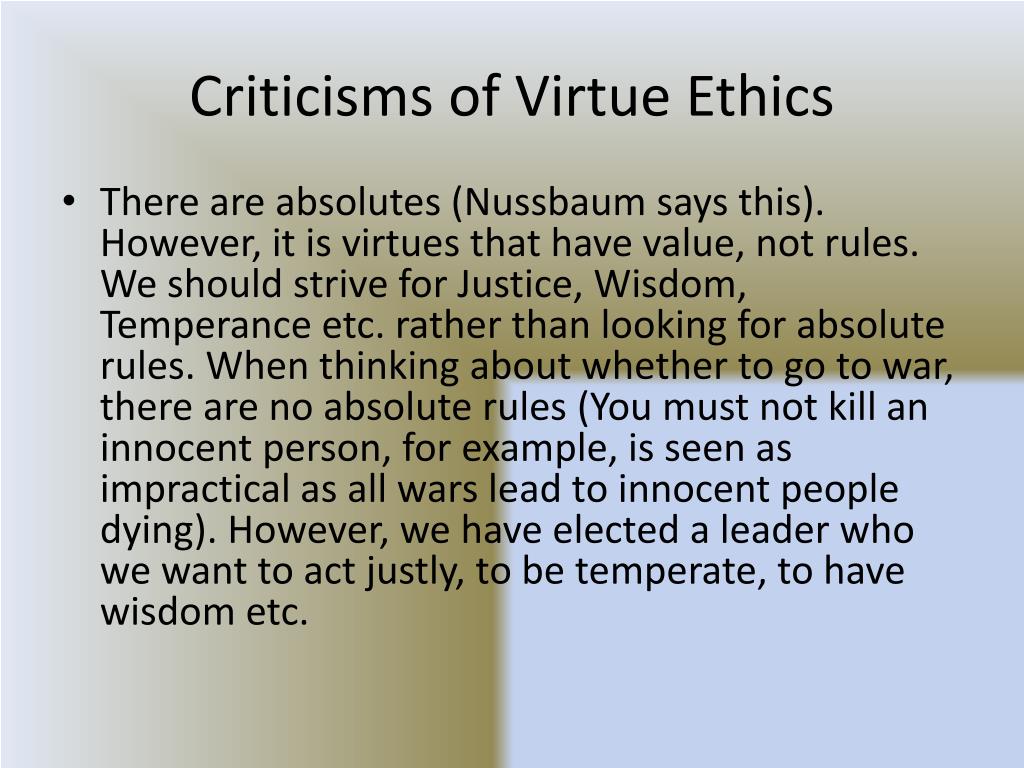 Criticisms of Virtue Ethics

• There are absolutes (Nussbaum says this). However, it is virtues that have value, not rules. We should strive for Justice, Wisdom, Temperance etc. rather than looking for absolute rules. When thinking about whether to go to war, there are no absolute rules (You must not kill an innocent person, for example, is seen as impractical as all wars lead to innocent people dying). However, we have elected a leader who we want to act justly, to be temperate, to have wisdom etc.